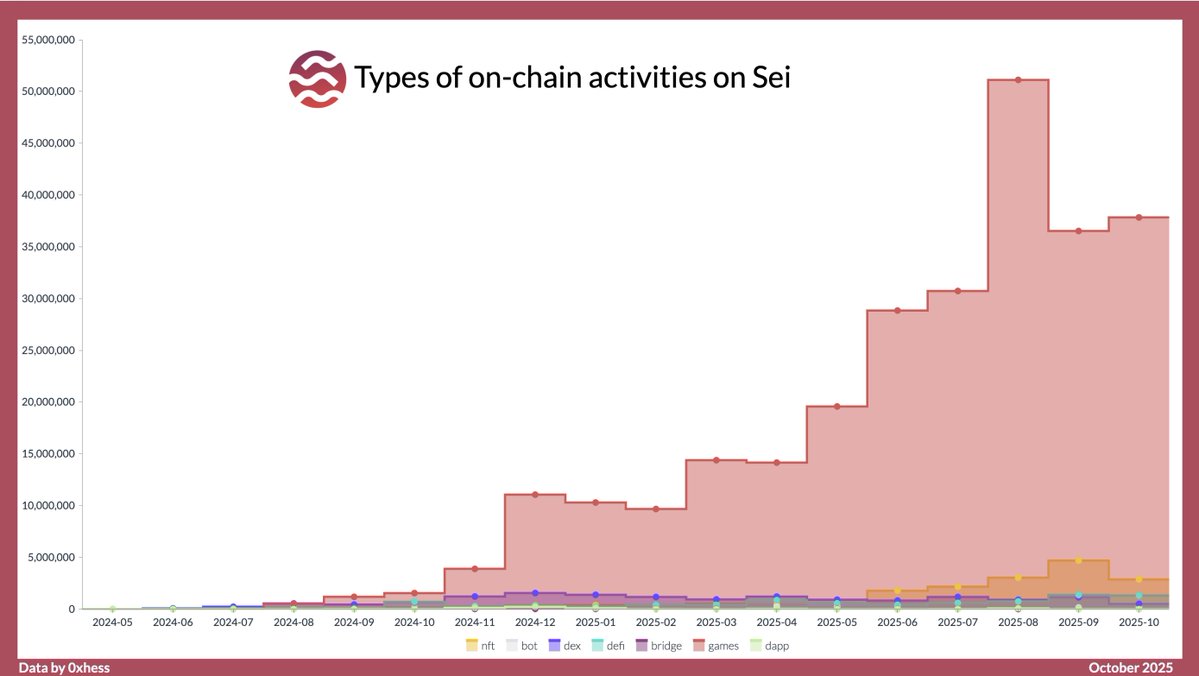 Types of on-chain activities on Sei

55,000,000
50,000,000
45,000,000
40,000,000
35,000,000
30,000,000
25,000,000
20,000,000
15,000,000
10,000,000
5,000,000
0

2024-05 2024-06 2024-07 2024-08 2024-09 2024-10 2024-11 2024-12 2025-01 2025-02 2025-03 2025-04 2025-05 2025-06 2025-07 2025-08 2025-09 2025-10

nft bot dex defi bridge games dapp

Data by 0xhess

October 2025